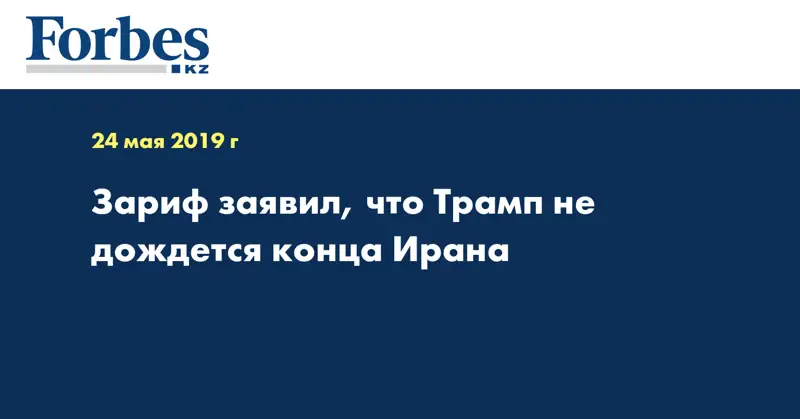 Forbes
KZ

24 мая 2019 г

Зариф заявил, что Трамп не дождется конца Ирана